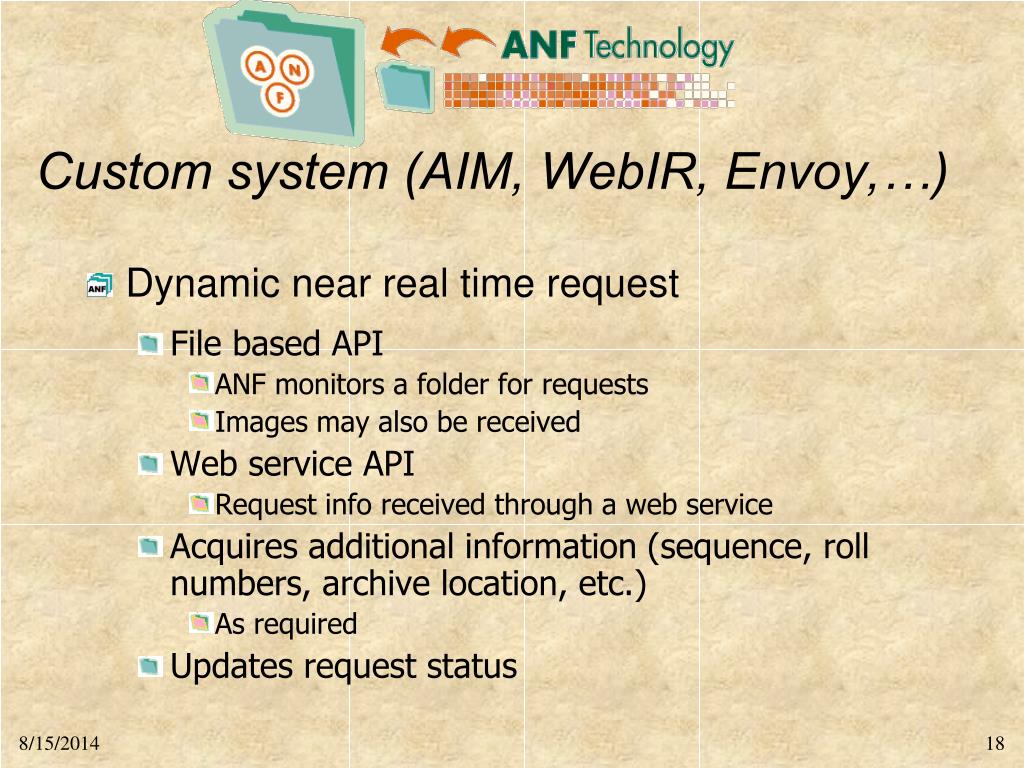 A N F

ANF Technology

Custom system (AIM, WebIR, Envoy,…)

Dynamic near real time request

File based API

ANF monitors a folder for requests

Images may also be received

Web service API

Request info received through a web service

Acquires additional information (sequence, roll numbers, archive location, etc.)

As required

Updates request status

8/15/2014

18